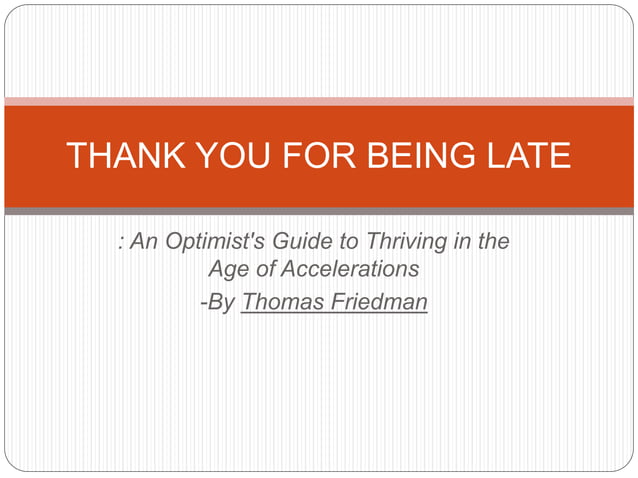 THANK YOU FOR BEING LATE

: An Optimist's Guide to Thriving in the Age of Accelerations
-By Thomas Friedman